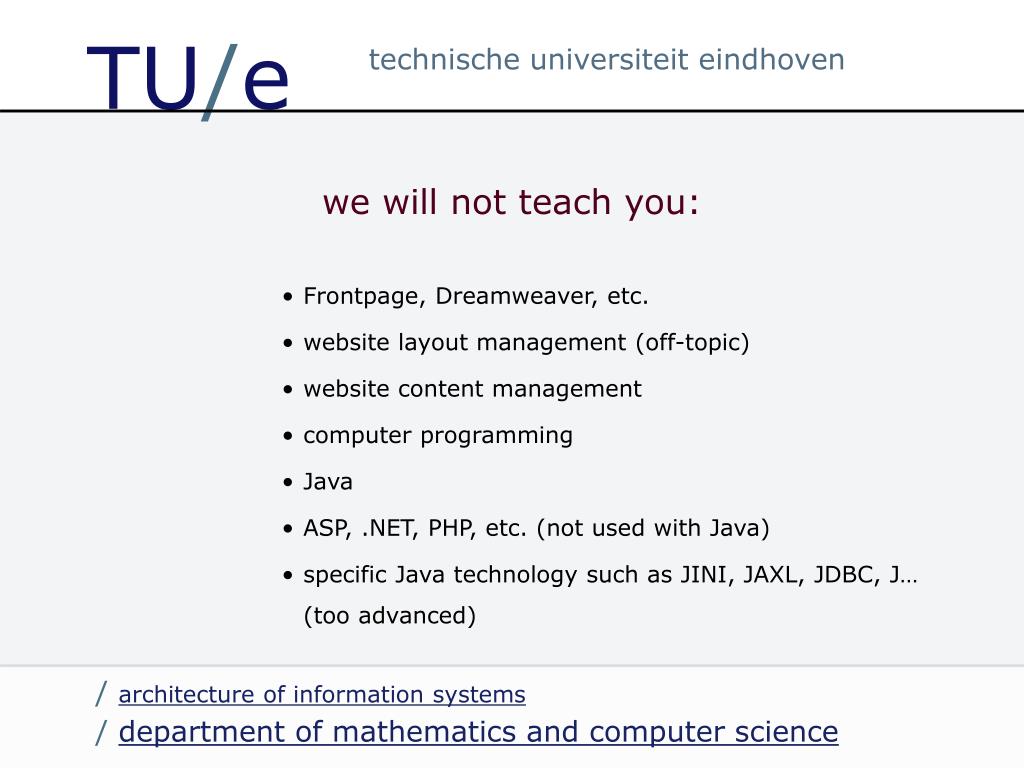 TU/e technische universiteit eindhoven

we will not teach you:

• Frontpage, Dreamweaver, etc.
• website layout management (off-topic)
• website content management
• computer programming
• Java
• ASP, .NET, PHP, etc. (not used with Java)
• specific Java technology such as JINI, JAXL, JDBC, J… (too advanced)

/ architecture of information systems
/ department of mathematics and computer science